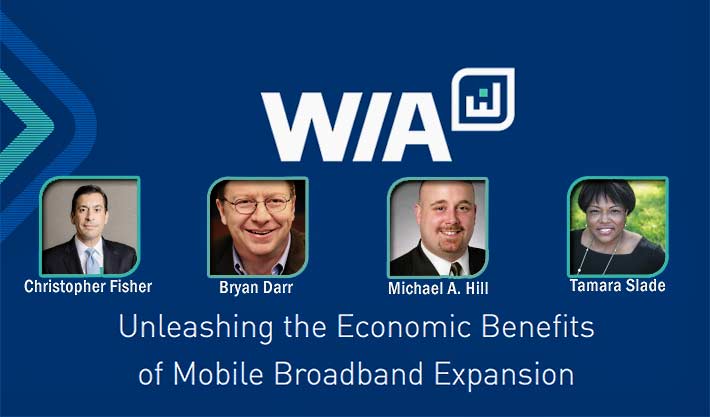 WIA

Christopher Fisher

Bryan Darr

Michael A. Hill

Tamara Slade

Unleashing the Economic Benefits of Mobile Broadband Expansion